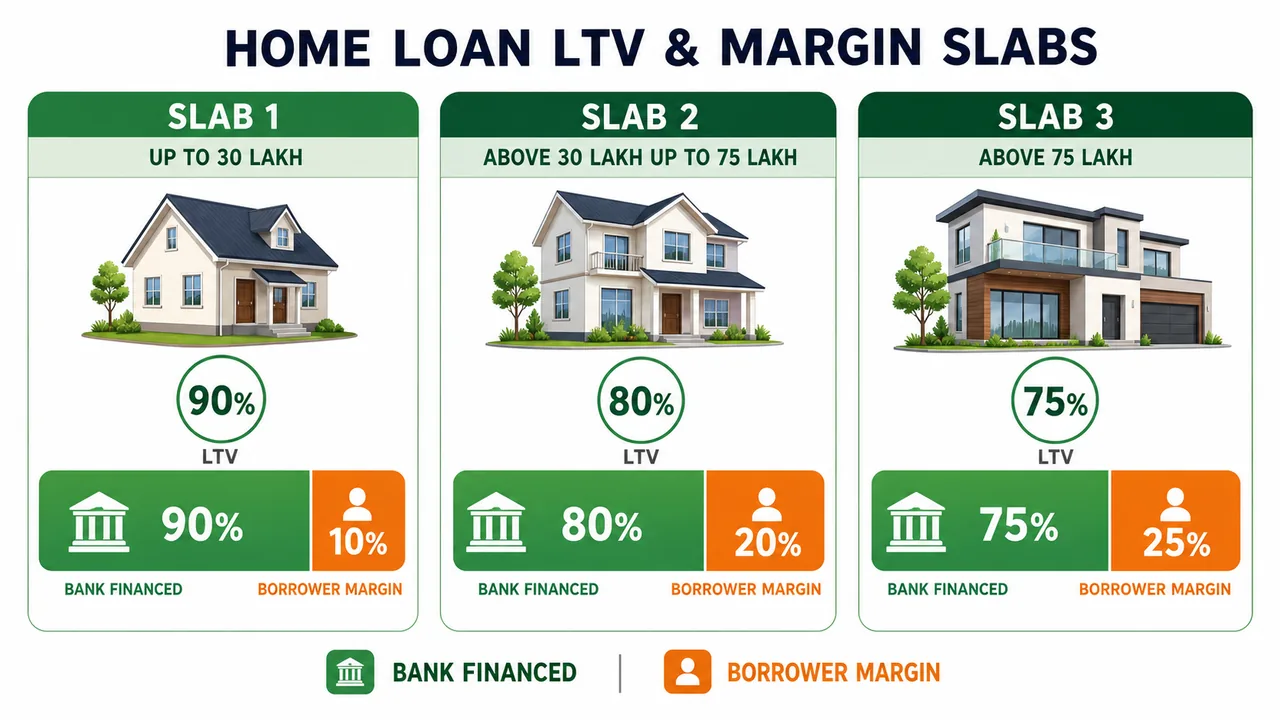 HOME LOAN LTV & MARGIN SLABS

SLAB 1
UP TO 30 LAKH
90%
LTV
90%
10%
BANK FINANCED
BORROWER MARGIN

SLAB 2
ABOVE 30 LAKH UP TO 75 LAKH
80%
LTV
80%
20%
BANK FINANCED
BORROWER MARGIN

SLAB 3
ABOVE 75 LAKH
75%
LTV
75%
25%
BANK FINANCED
BORROWER MARGIN

BANK FINANCED | BORROWER MARGIN